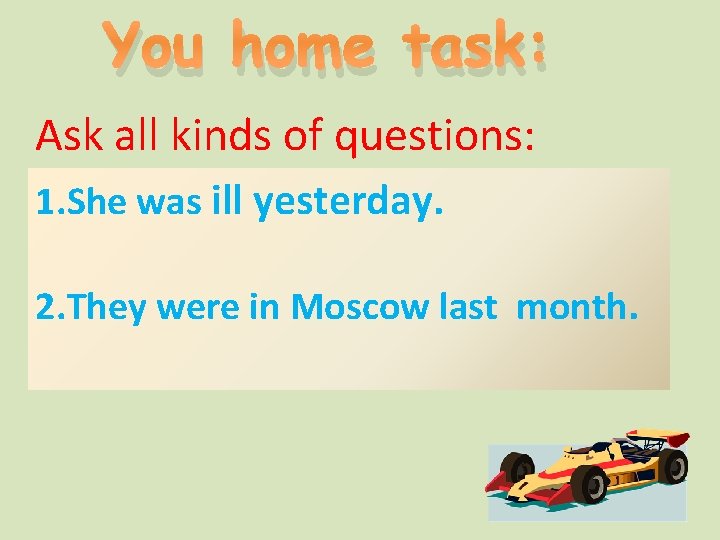 You home task:

Ask all kinds of questions:

1.She was ill yesterday.

2.They were in Moscow last month.